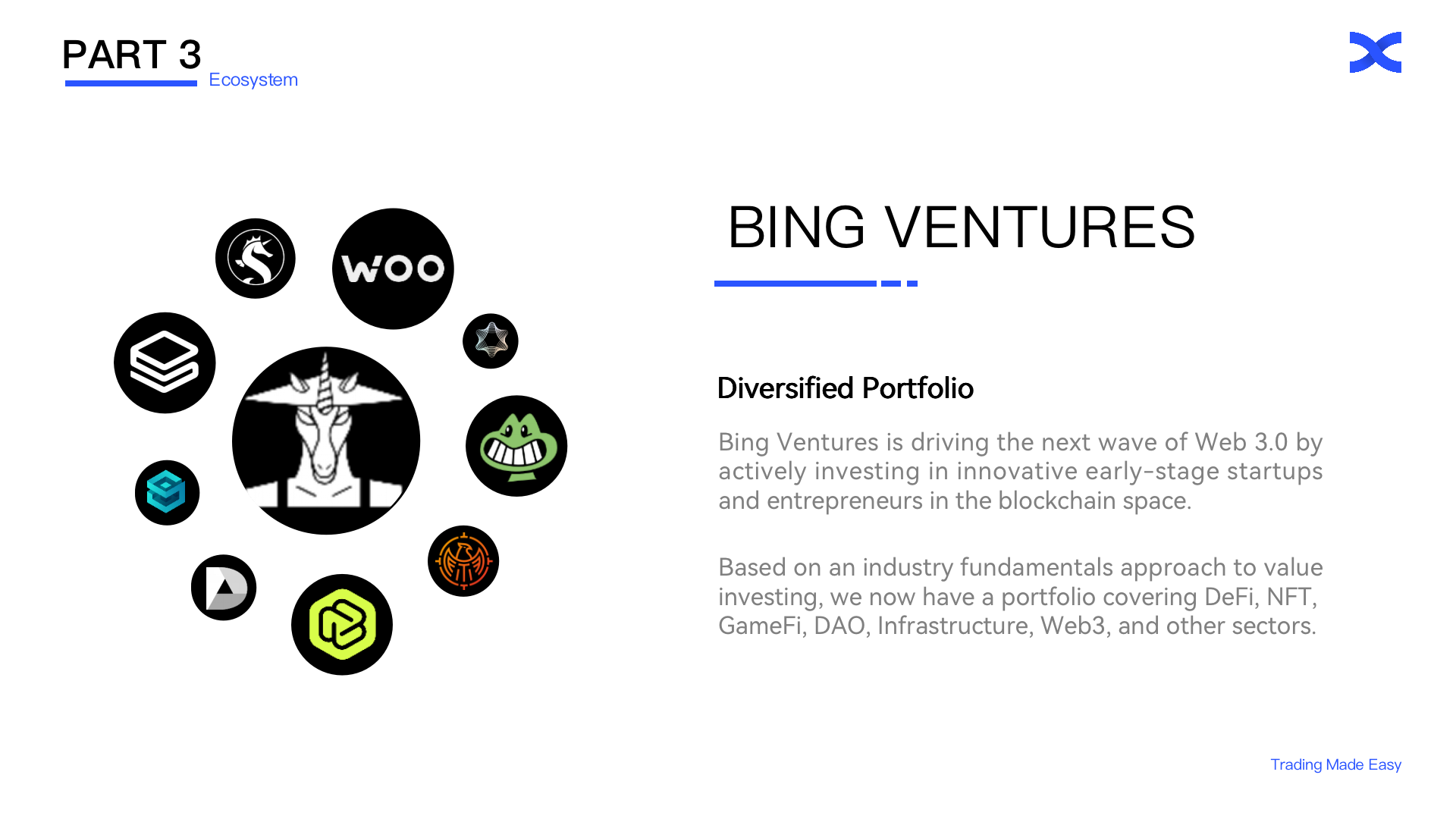 PART 3
Ecosystem

WOO

BING VENTURES

Diversified Portfolio

Bing Ventures is driving the next wave of Web 3.0 by actively investing in innovative early-stage startups and entrepreneurs in the blockchain space.

Based on an industry fundamentals approach to value investing, we now have a portfolio covering DeFi, NFT, GameFi, DAO, Infrastructure, Web3, and other sectors.

Trading Made Easy